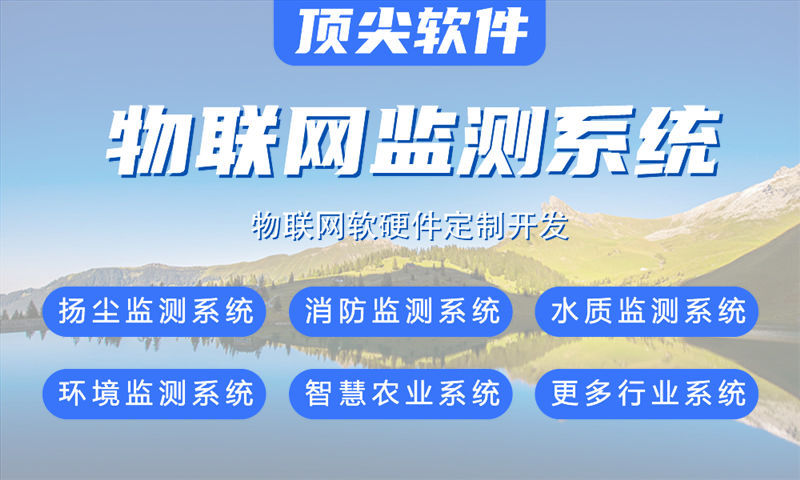 顶尖软件

物联网监测系统

物联网软硬件定制开发

扬尘监测系统
消防监测系统
水质监测系统
环境监测系统
智慧农业系统
更多行业系统